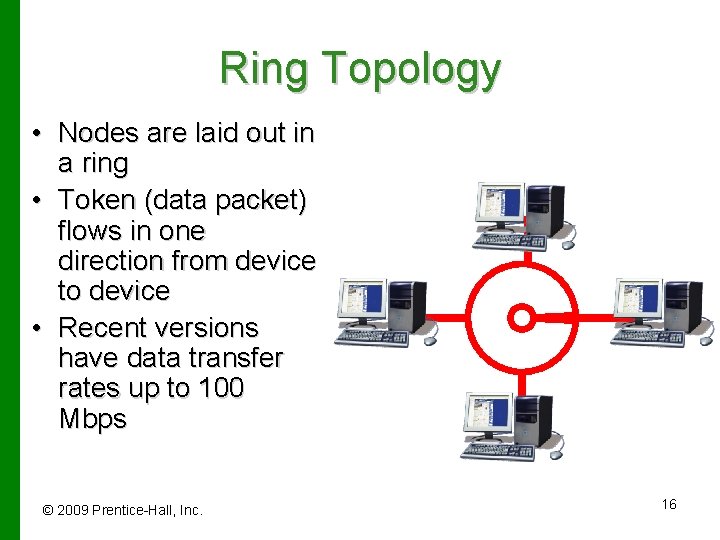 Ring Topology

• Nodes are laid out in a ring
• Token (data packet) flows in one direction from device to device
• Recent versions have data transfer rates up to 100 Mbps

© 2009 Prentice-Hall, Inc.

16